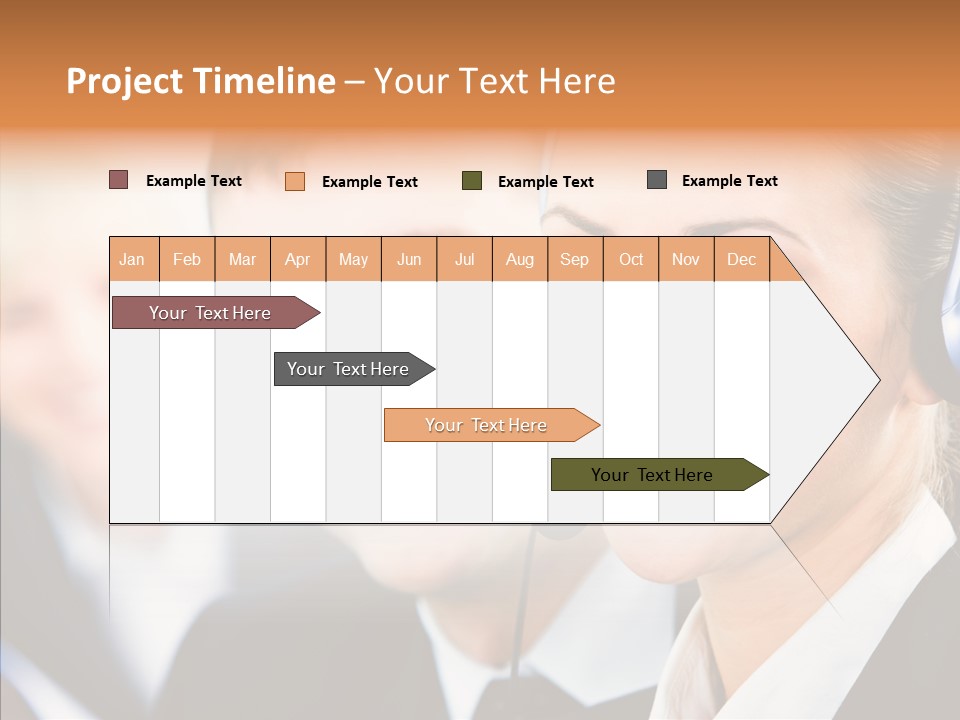 Project Timeline – Your Text Here

Example Text Example Text Example Text Example Text

| Jan | Feb | Mar | Apr | May | Jun | Jul | Aug | Sep | Oct | Nov | Dec |
|---|---|---|---|---|---|---|---|---|---|---|---|

Your Text Here

Your Text Here

Your Text Here

Your Text Here